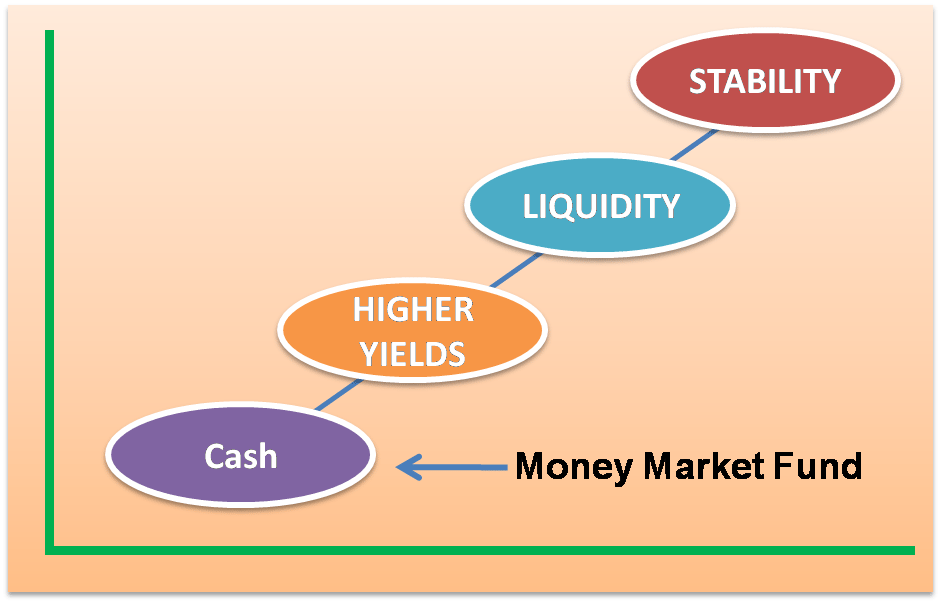 STABILITY

LIQUIDITY

HIGHER YIELDS

Cash

Money Market Fund